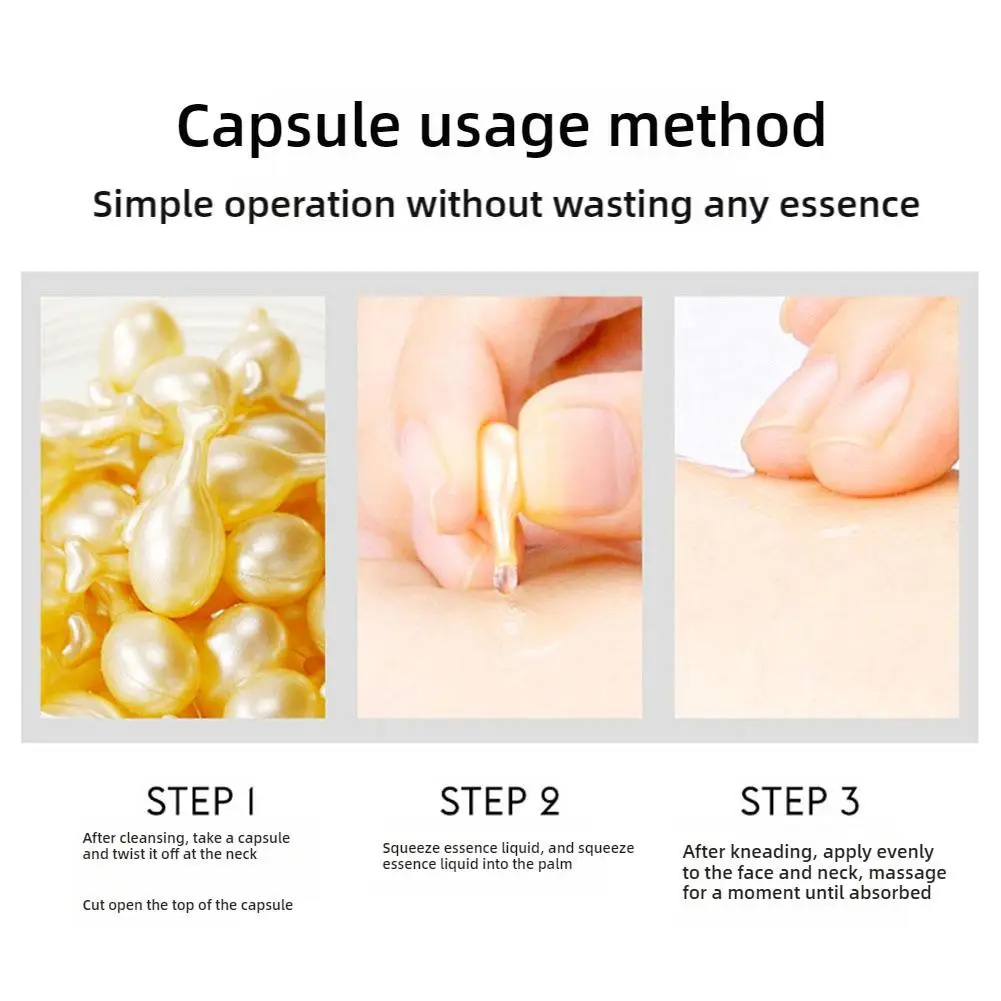 Capsule usage method

Simple operation without wasting any essence

STEP 1

After cleansing, take a capsule and twist it off at the neck

Cut open the top of the capsule

STEP 2

Squeeze essence liquid, and squeeze essence liquid into the palm

STEP 3

After kneading, apply evenly to the face and neck, massage for a moment until absorbed